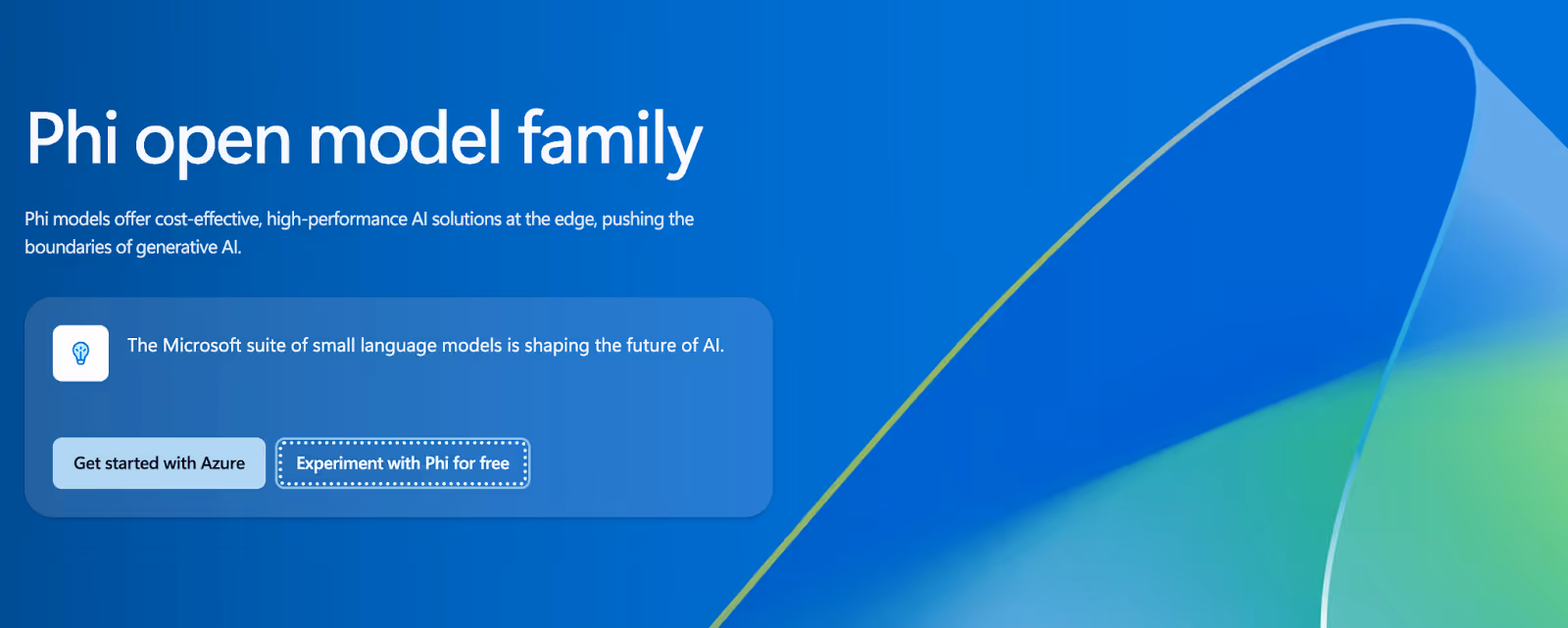 Phi open model family

Phi models offer cost-effective, high-performance AI solutions at the edge, pushing the boundaries of generative AI.

The Microsoft suite of small language models is shaping the future of AI.

Get started with Azure

Experiment with Phi for free